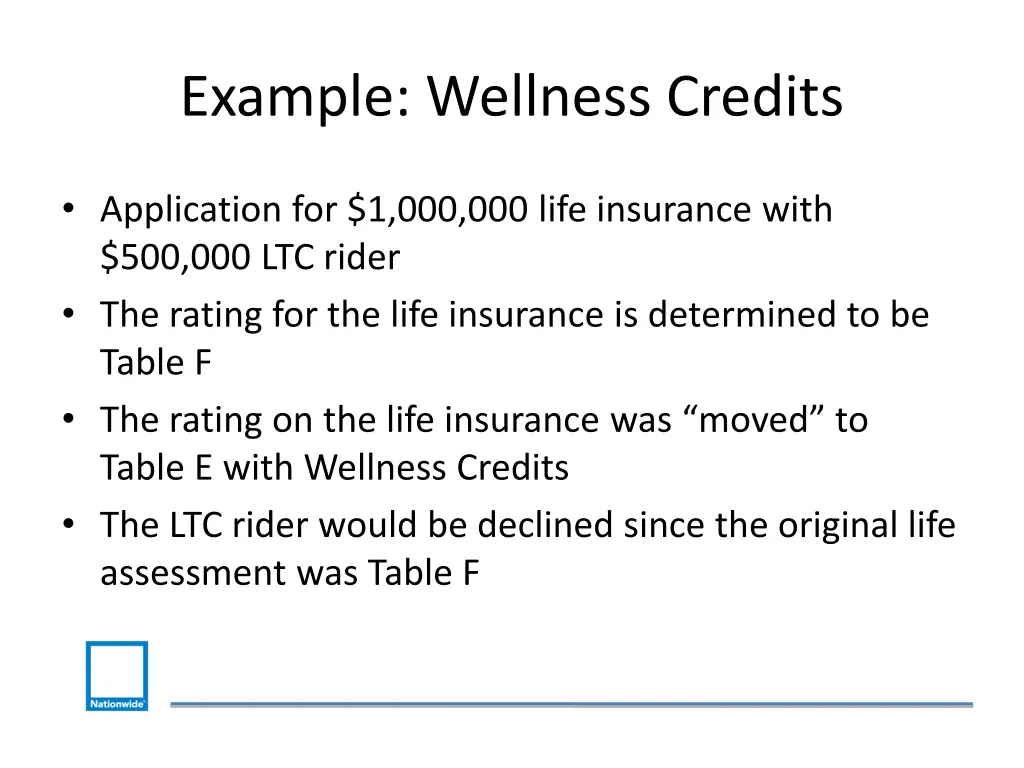 Example: Wellness Credits

• Application for \$1,000,000 life insurance with \$500,000 LTC rider
• The rating for the life insurance is determined to be Table F
• The rating on the life insurance was “moved” to Table E with Wellness Credits
• The LTC rider would be declined since the original life assessment was Table F

Nationwide